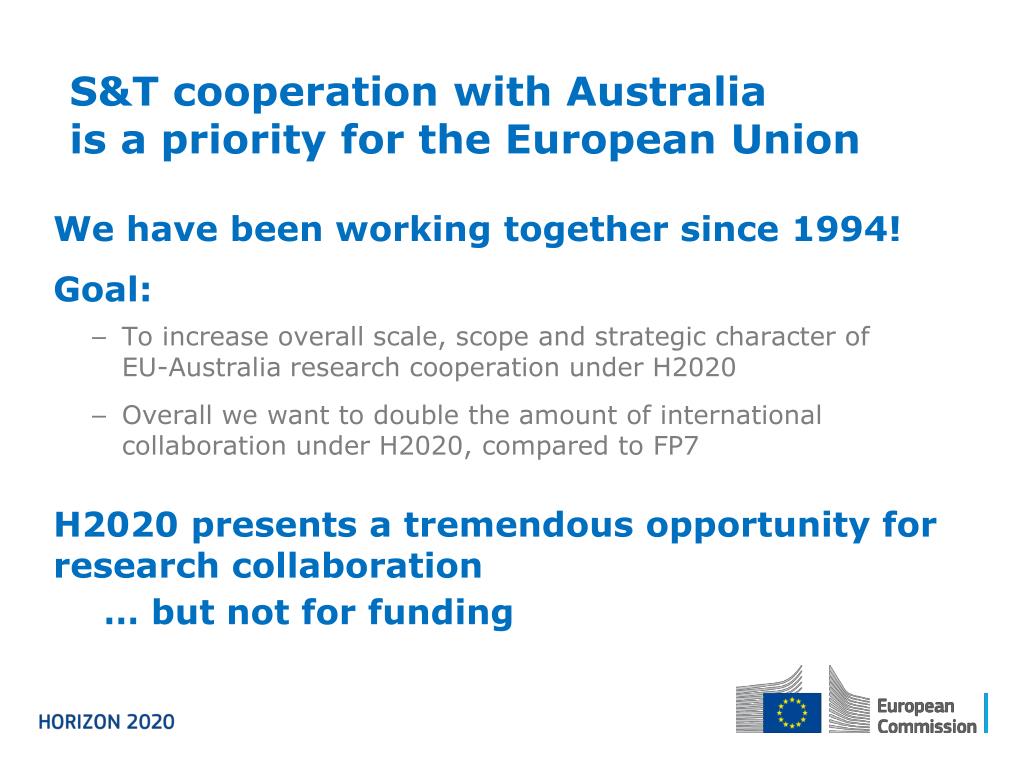 S&T cooperation with Australia is a priority for the European Union

We have been working together since 1994!

Goal:

– To increase overall scale, scope and strategic character of EU-Australia research cooperation under H2020

– Overall we want to double the amount of international collaboration under H2020, compared to FP7

H2020 presents a tremendous opportunity for research collaboration

… but not for funding

HORIZON 2020

European Commission